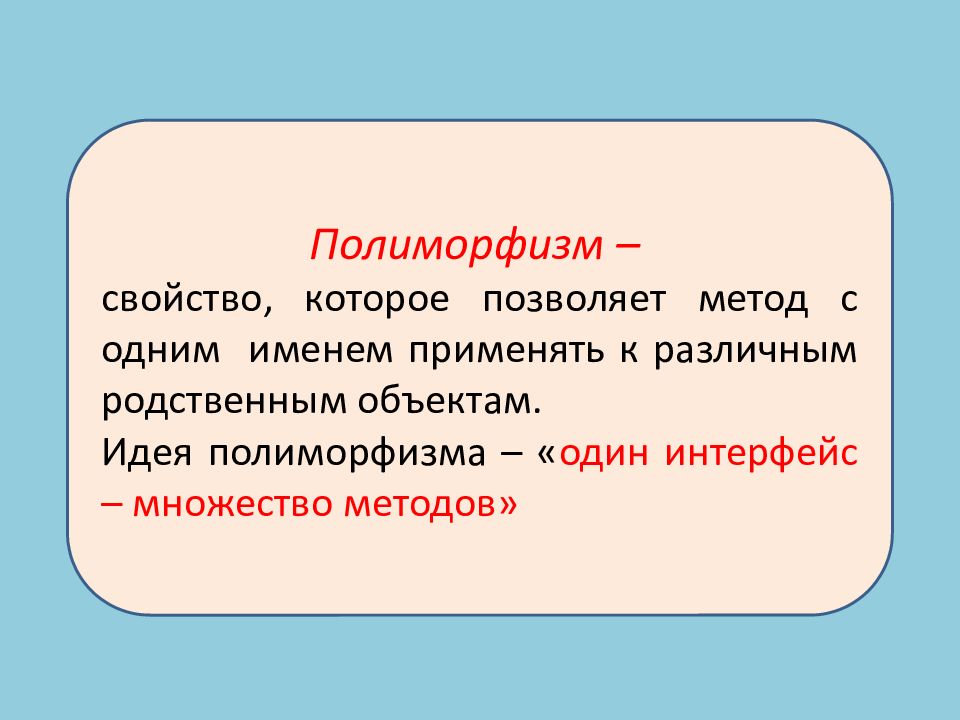 Полиморфизм –

свойство, которое позволяет метод с одним именем применять к различным родственным объектам.

Идея полиморфизма – «один интерфейс – множество методов»